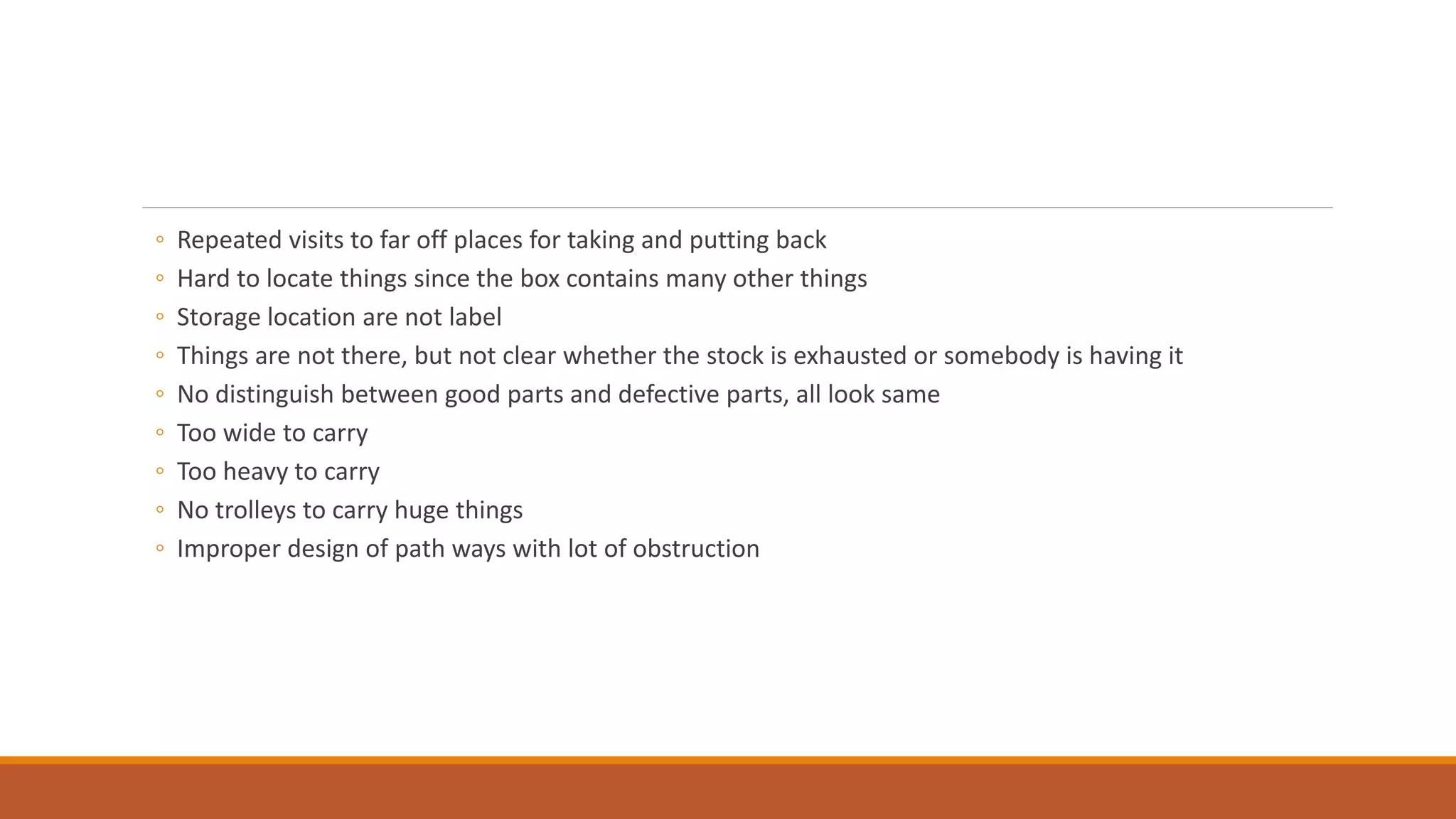 ◦ Repeated visits to far off places for taking and putting back
◦ Hard to locate things since the box contains many other things
◦ Storage location are not label
◦ Things are not there, but not clear whether the stock is exhausted or somebody is having it
◦ No distinguish between good parts and defective parts, all look same
◦ Too wide to carry
◦ Too heavy to carry
◦ No trolleys to carry huge things
◦ Improper design of path ways with lot of obstruction